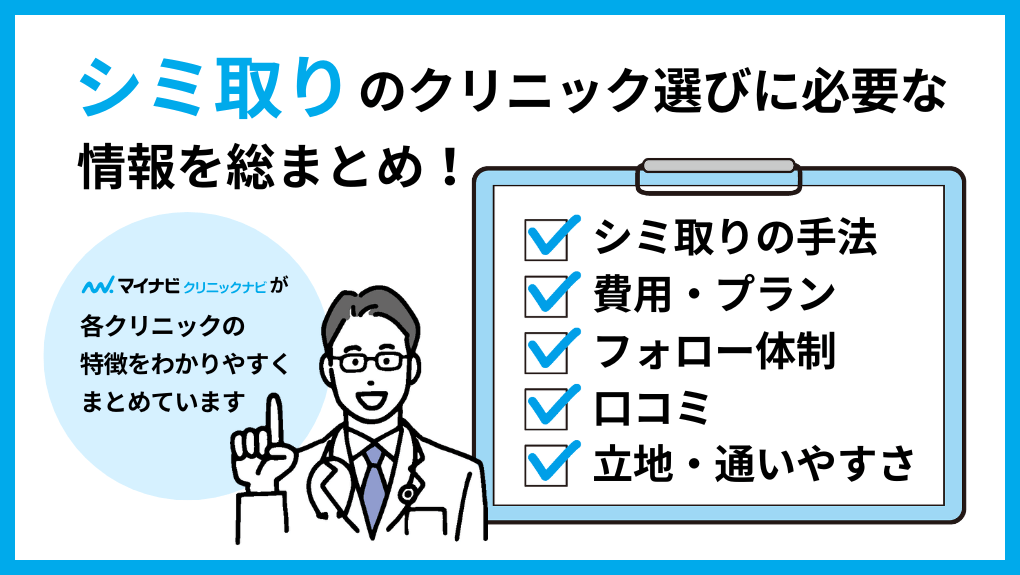 シミ取りのクリニック選びに必要な情報を総まとめ！

マイナビ クリニックナビが各クリニックの特徴をわかりやすくまとめています

シミ取りの手法
費用・プラン
フォロー体制
口コミ
立地・通いやすさ